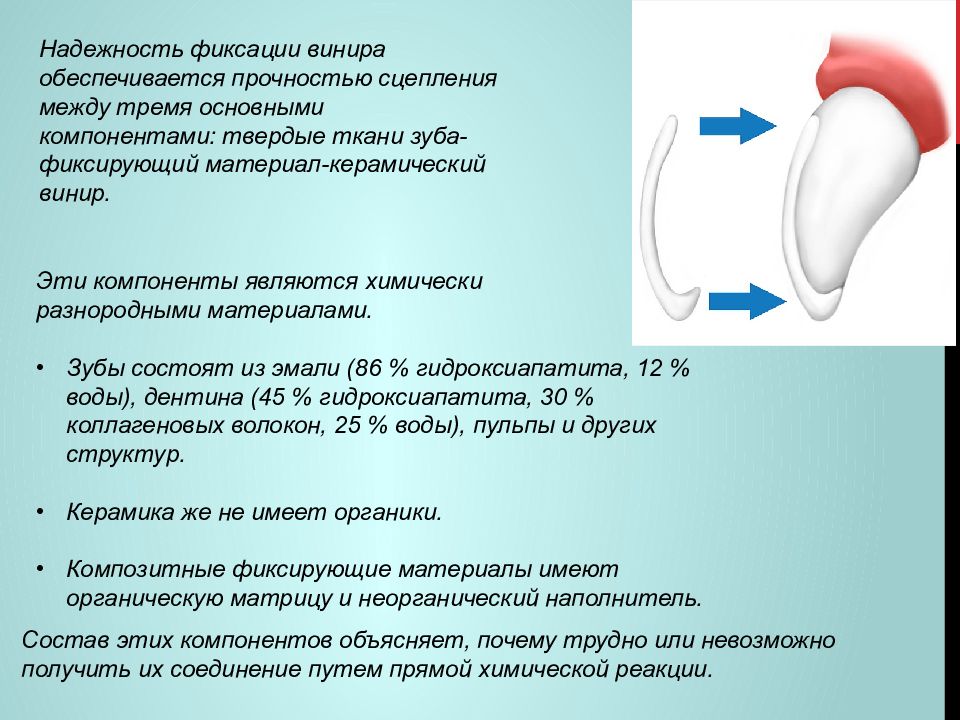 Надежность фиксации винира обеспечивается прочностью сцепления между тремя основными компонентами: твердые ткани зуба-фиксирующий материал-керамический винир.

Эти компоненты являются химически разнородными материалами.

• Зубы состоят из эмали (86 % гидроксиапатита, 12 % воды), дентина (45 % гидроксиапатита, 30 % коллагеновых волокон, 25 % воды), пульпы и других структур.

• Керамика же не имеет органики.

• Композитные фиксирующие материалы имеют органическую матрицу и неорганический наполнитель.

Состав этих компонентов объясняет, почему трудно или невозможно получить их соединение путем прямой химической реакции.